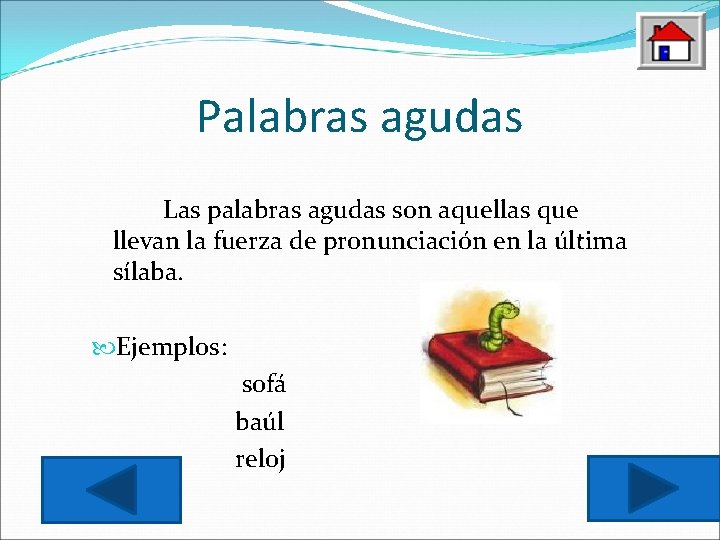 Palabras agudas

Las palabras agudas son aquellas que llevan la fuerza de pronunciación en la última sílaba.

Ejemplos:

sofá

baúl

reloj